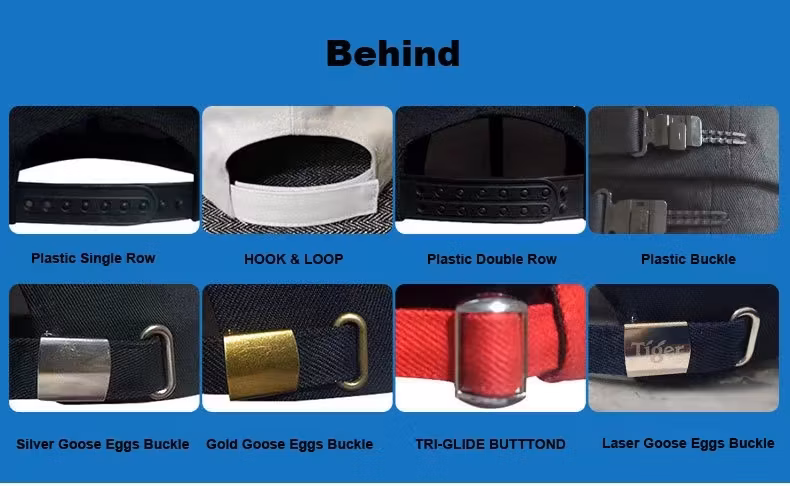 Behind

Plastic Single Row

HOOK & LOOP

Plastic Double Row

Plastic Buckle

Silver Goose Eggs Buckle

Gold Goose Eggs Buckle

TRI-GLIDE BUTTTOND

Tiger

Laser Goose Eggs Buckle